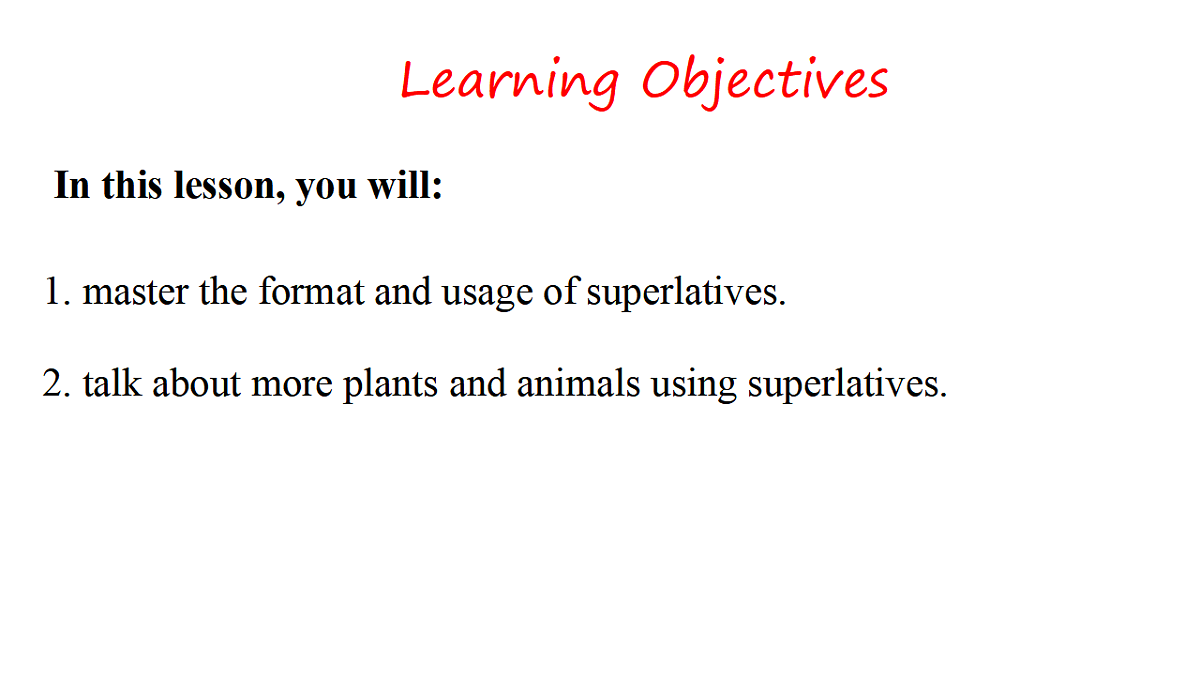 Learning Objectives

In this lesson, you will:

1. master the format and usage of superlatives.

2. talk about more plants and animals using superlatives.